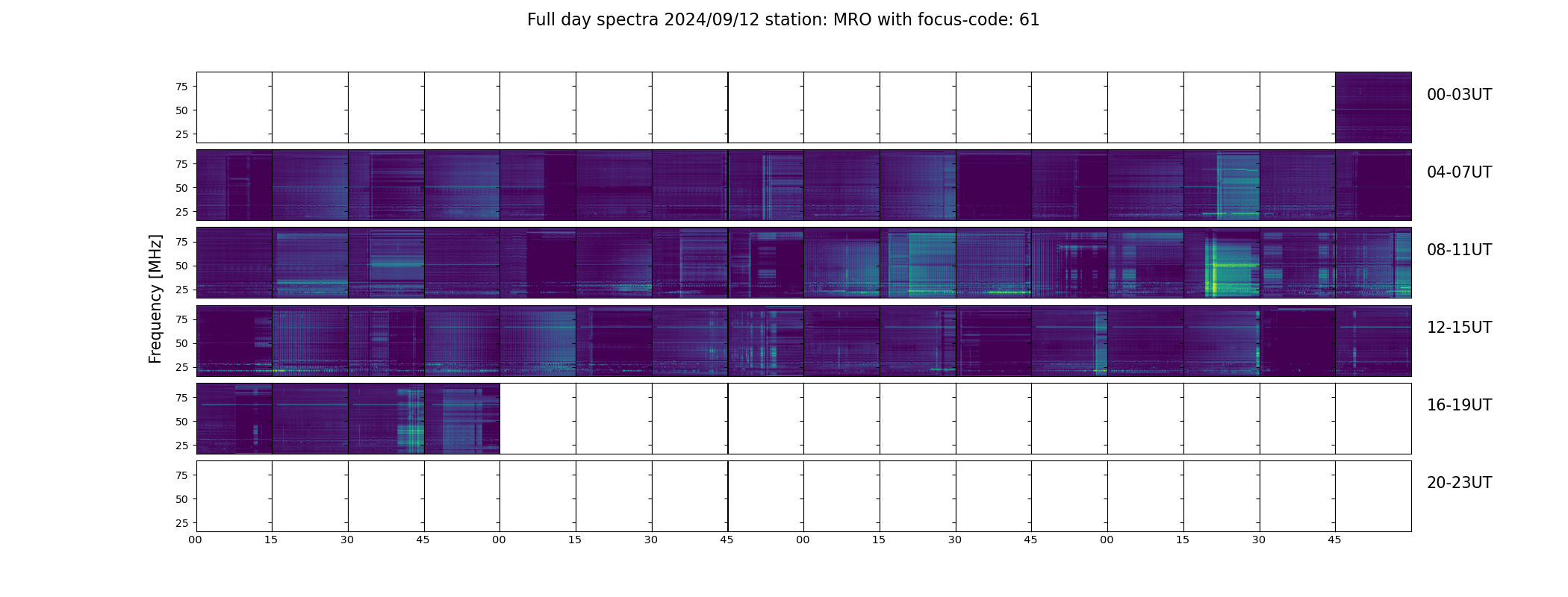 Full day spectra 2024/09/12 station: MRO with focus-code: 61

Frequency [MHz]

75
50
25
00-03UT

75
50
25
04-07UT

75
50
25
08-11UT

75
50
25
12-15UT

75
50
25
16-19UT

75
50
25
20-23UT

00 15 30 45 00 15 30 45 00 15 30 45 00 15 30 45